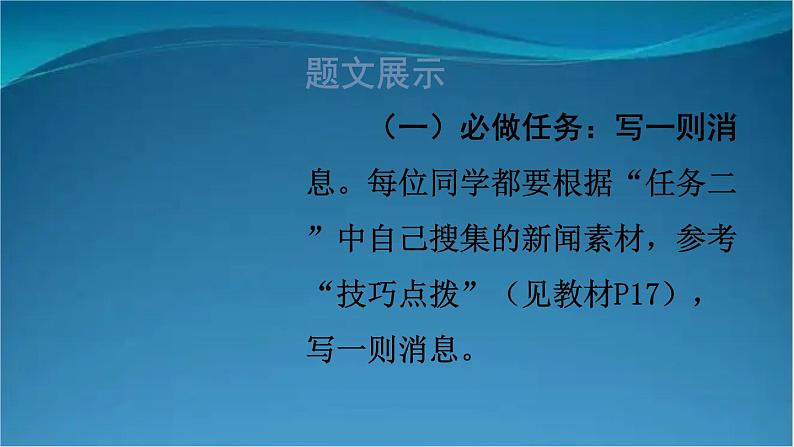 题文展示

（一）必做任务：写一则消息。每位同学都要根据“任务二”中自己搜集的新闻素材，参考“技巧点拨”（见教材P17），写一则消息。